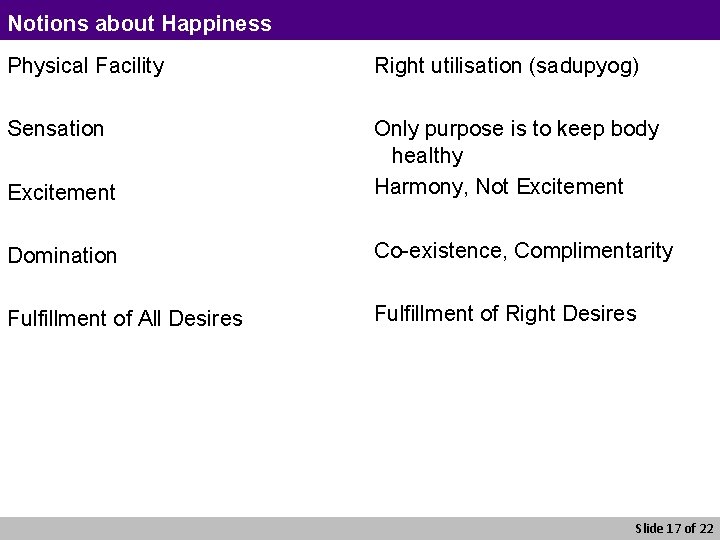 Notions about Happiness

Physical Facility

Sensation

Excitement

Domination

Fulfillment of All Desires

Right utilisation (sadupyog)

Only purpose is to keep body healthy

Harmony, Not Excitement

Co-existence, Complimentarity

Fulfillment of Right Desires

Slide 17 of 22